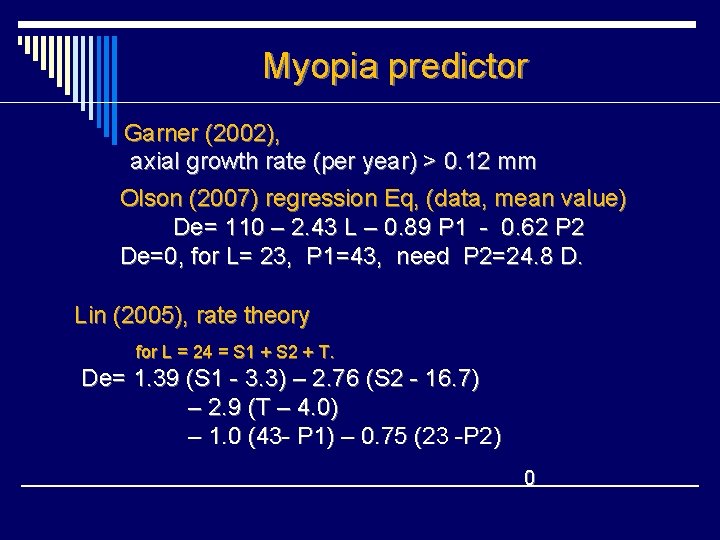 Myopia predictor

Garner (2002),
axial growth rate (per year) > 0.12 mm

Olson (2007) regression Eq, (data, mean value)
De= 110 – 2.43 L – 0.89 P1 - 0.62 P2
De=0, for L= 23, P1=43, need P2=24.8 D.

Lin (2005), rate theory

for L = 24 = S1 + S2 + T.
De= 1.39 (S1 - 3.3) – 2.76 (S2 - 16.7)
– 2.9 (T – 4.0)
– 1.0 (43- P1) – 0.75 (23 -P2)

0